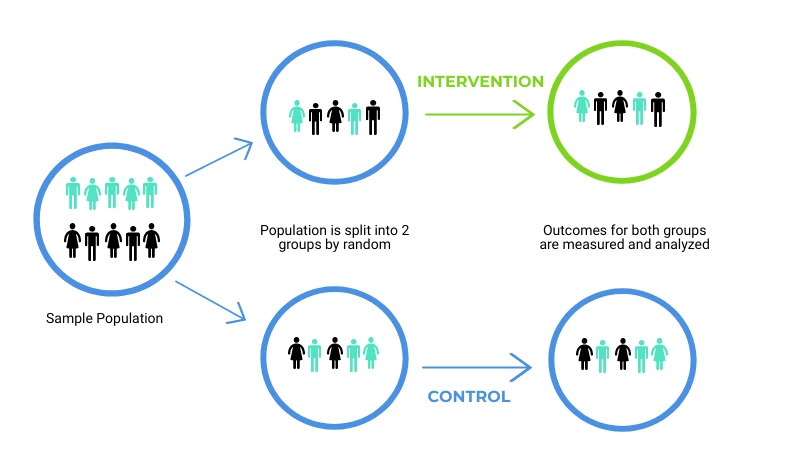 INTERVENTION

Population is split into 2 groups by random

Outcomes for both groups are measured and analyzed

Sample Population

CONTROL